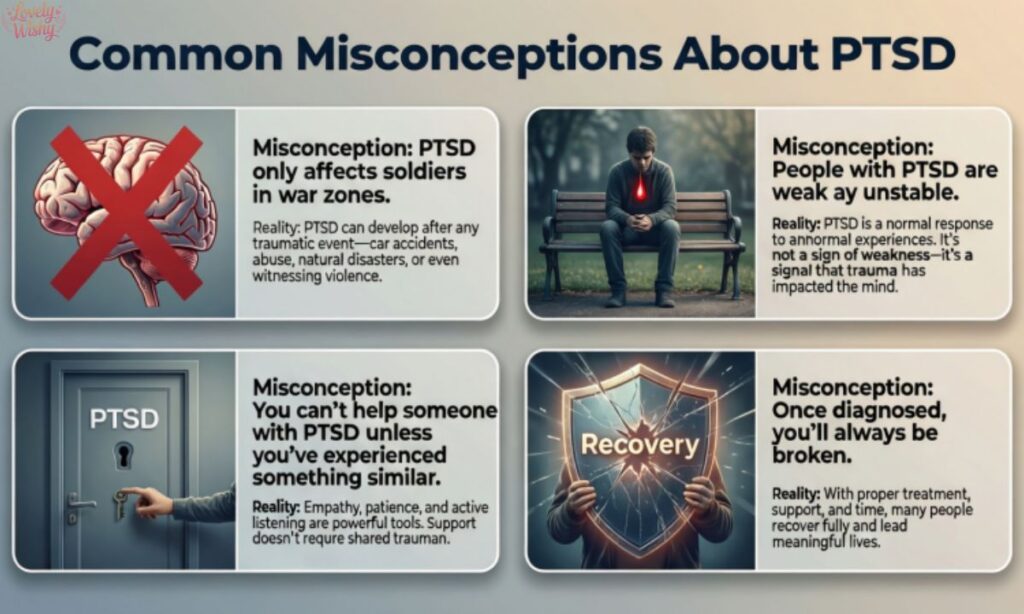 Lovely Wishy

Common Misconceptions About PTSD

Misconception: PTSD only affects soldiers in war zones.

Reality: PTSD can develop after any traumatic event—car accidents, abuse, natural disasters, or even witnessing violence.

Misconception: People with PTSD are weak ay unstable.

Reality: PTSD is a normal response to annormal experiences. It's not a sign of weakness—it's a signal that trauma has impacted the mind.

PTSD

Misconception: You can't help someone with PTSD unless you've experienced something similar.

Reality: Empathy, patience, and active listening are powerful tools. Support doesn't requre shared trauman.

Recovery

Misconception: Once diagnosed, you'll always be broken.

Reality: With proper treatment, support, and time, many people recover fully and lead meaningful lives.